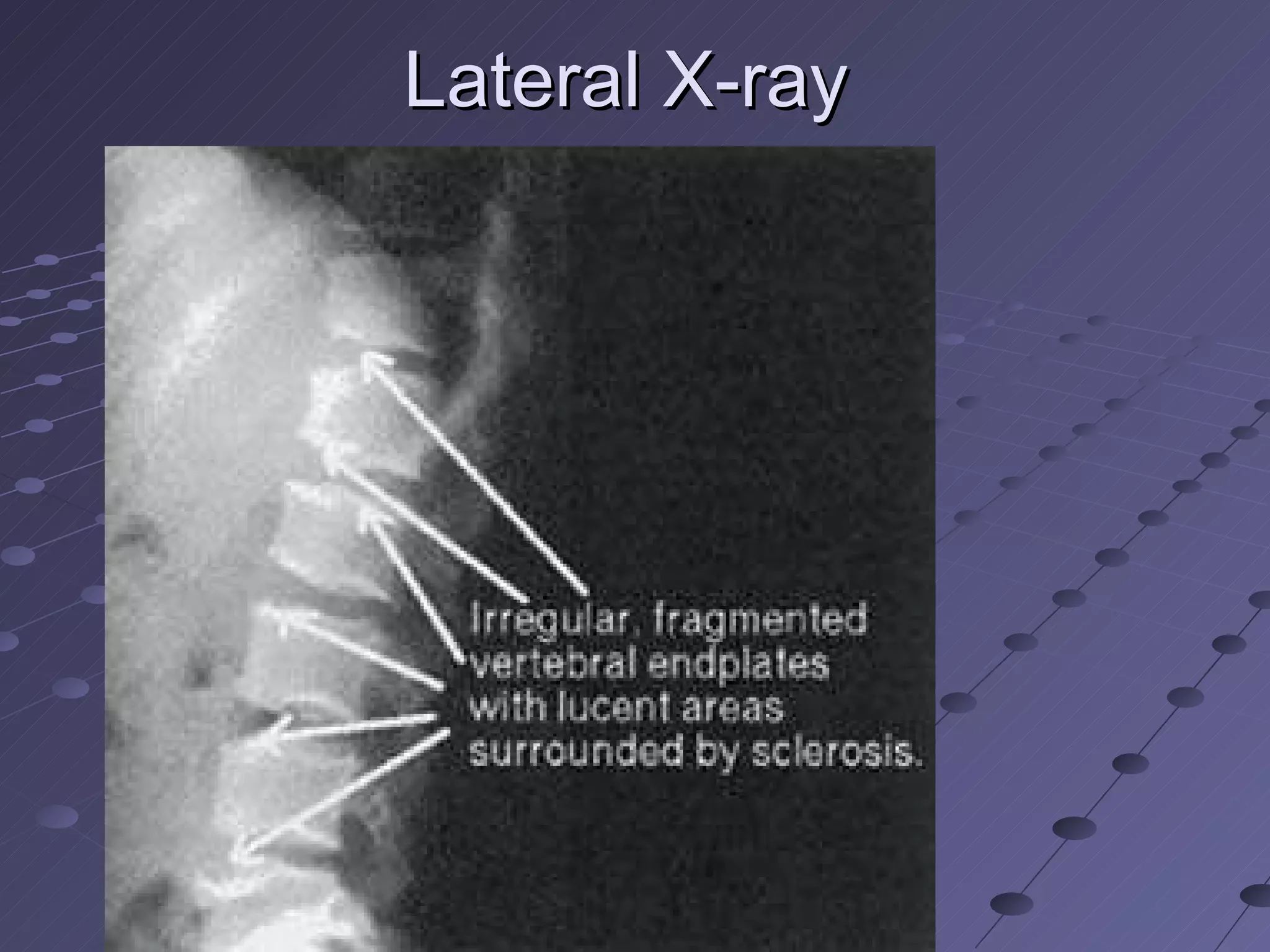 Lateral X-ray

Irregular, fragmented vertebral endplates with lucent areas surrounded by sclerosis.